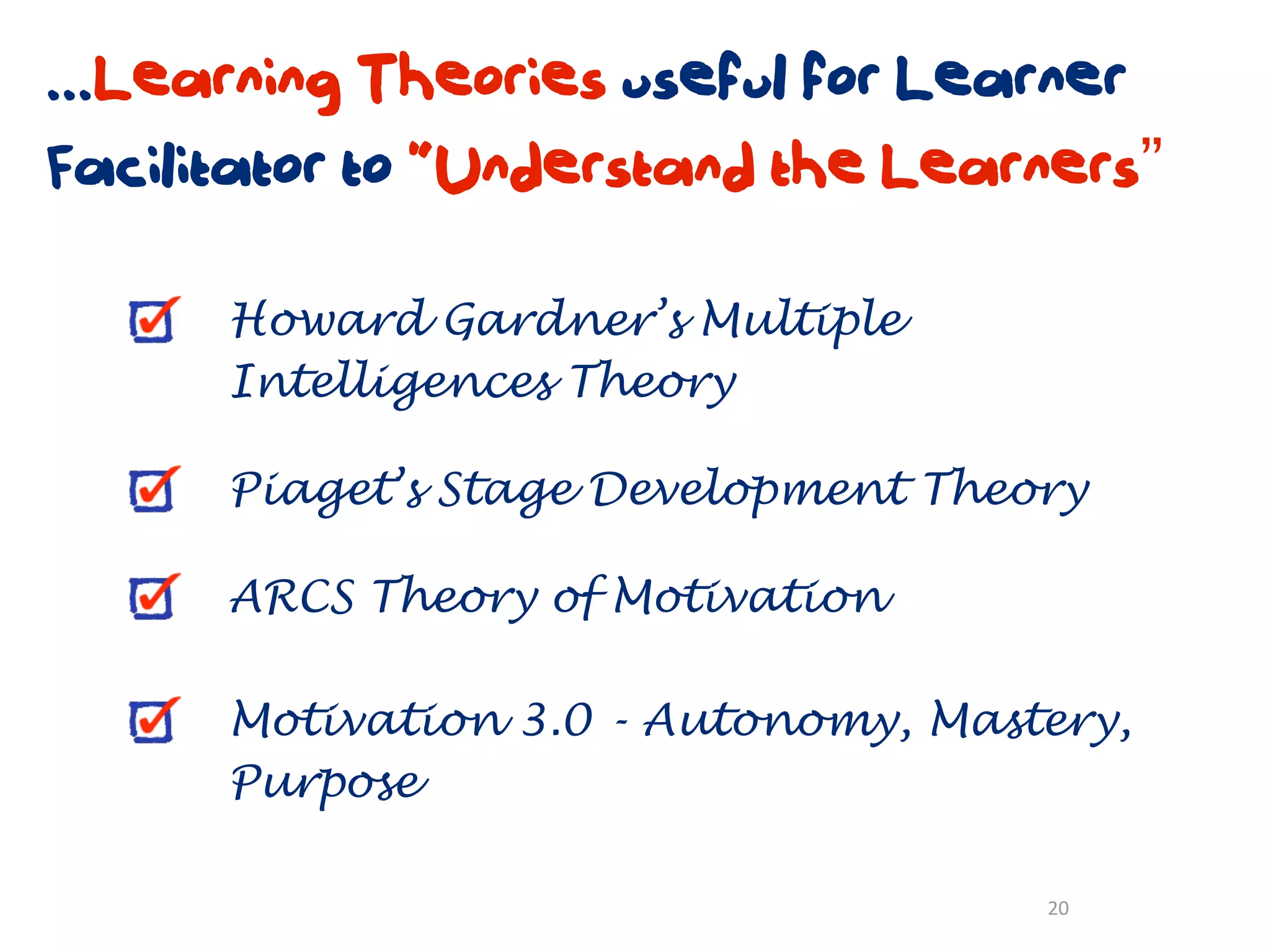 …Learning Theories useful for Learner Facilitator to "Understand the Learners"

Howard Gardner's Multiple Intelligences Theory

Piaget's Stage Development Theory

ARCS Theory of Motivation

Motivation 3.0 - Autonomy, Mastery, Purpose

20